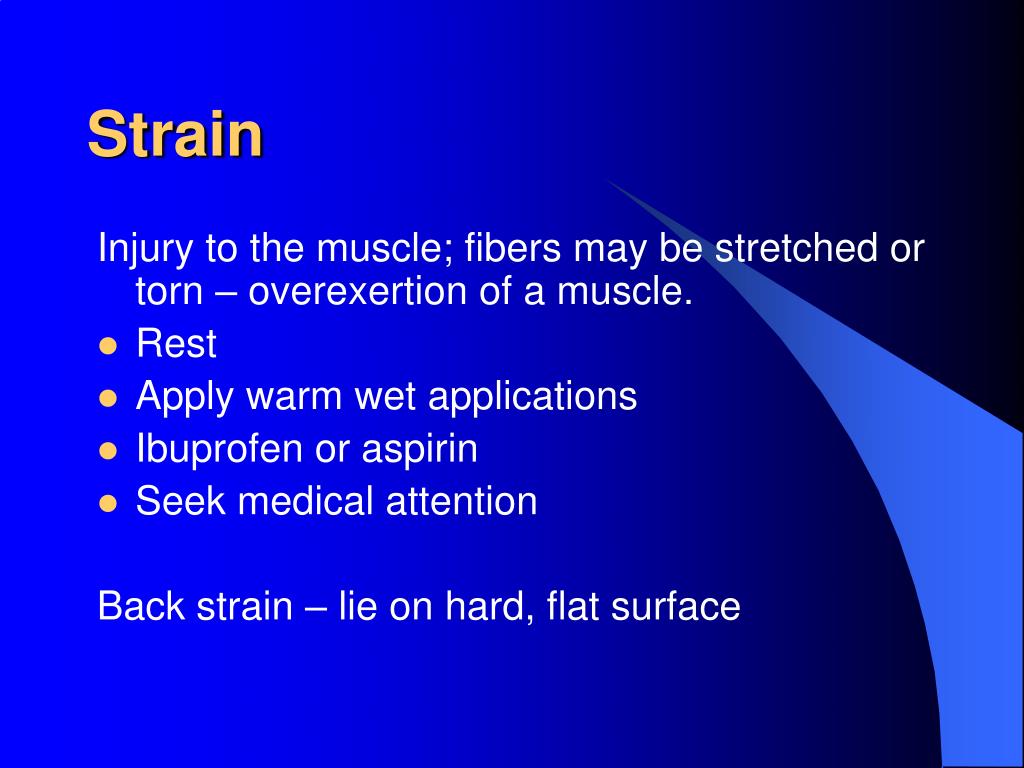 Strain

Injury to the muscle; fibers may be stretched or torn – overexertion of a muscle.

- Rest
- Apply warm wet applications
- Ibuprofen or aspirin
- Seek medical attention

Back strain – lie on hard, flat surface